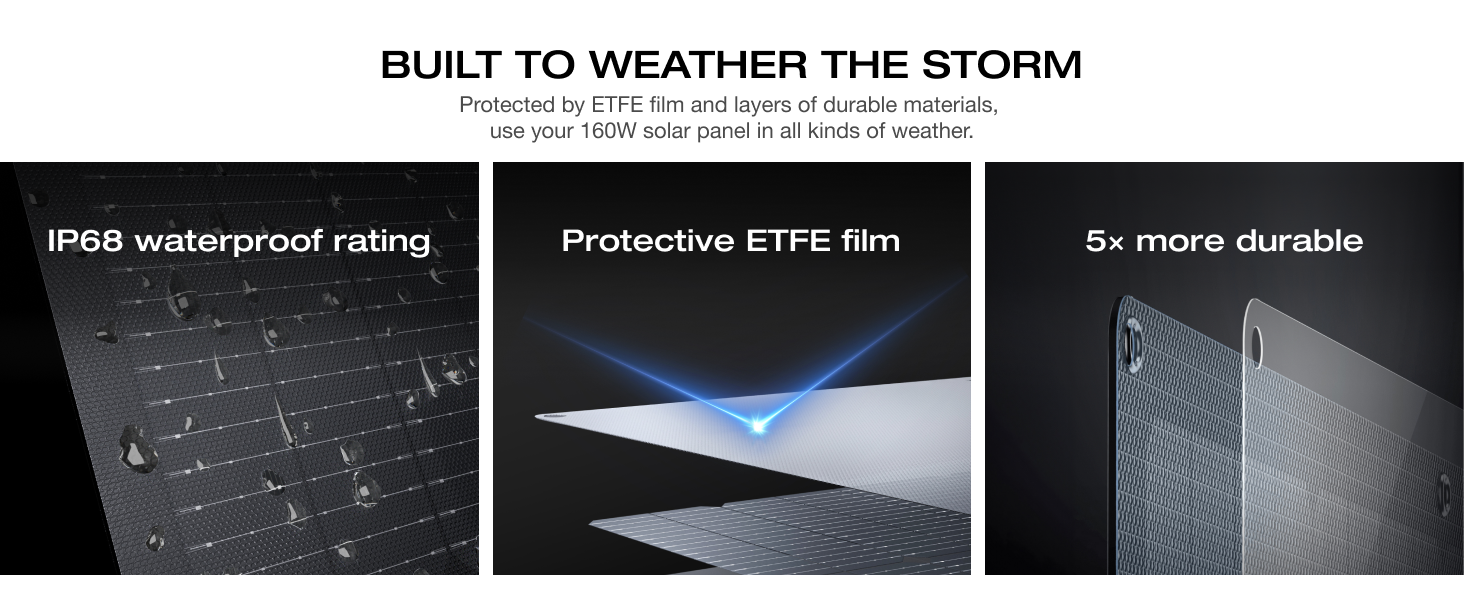 BUILT TO WEATHER THE STORM

Protected by ETFE film and layers of durable materials, use your 160W solar panel in all kinds of weather.

IP68 waterproof rating

Protective ETFE film

5× more durable